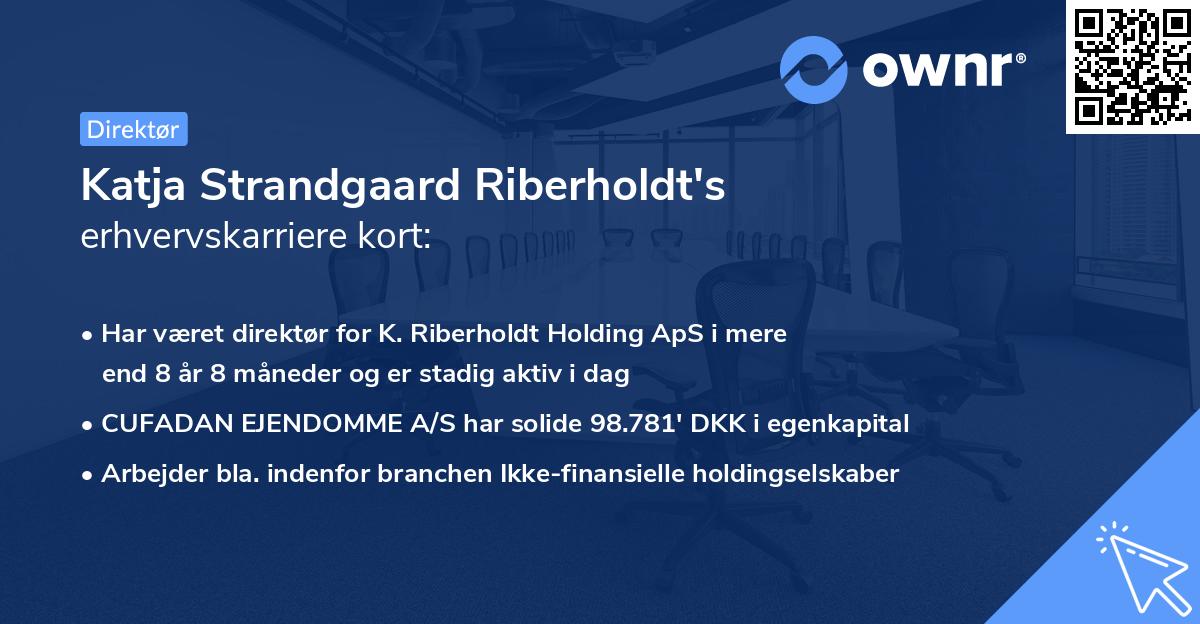 ownr®

Direktør

Katja Strandgaard Riberholdt's
erhvervskarriere kort:

• Har været direktør for K. Riberholdt Holding ApS i mere end 8 år 8 måneder og er stadig aktiv i dag
• CUFADAN EJENDOMME A/S har solide 98.781' DKK i egenkapital
• Arbejder bla. indenfor branchen Ikke-finansielle holdingselskaber